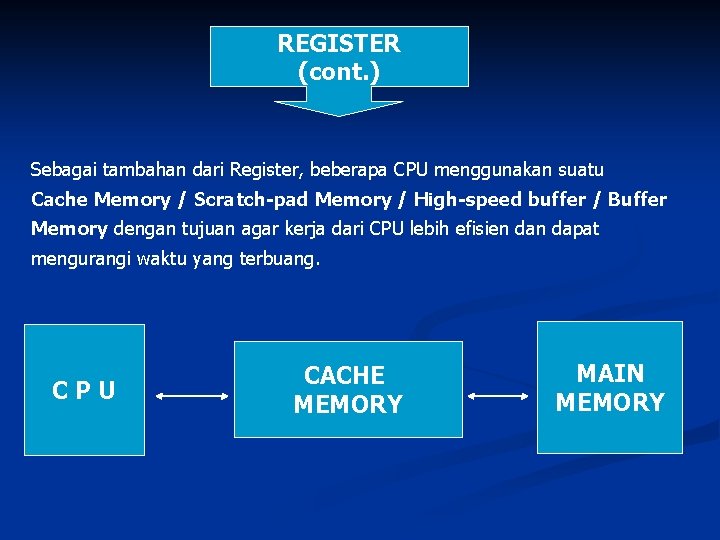 REGISTER
(cont.)

Sebagai tambahan dari Register, beberapa CPU menggunakan suatu Cache Memory / Scratch-pad Memory / High-speed buffer / Buffer Memory dengan tujuan agar kerja dari CPU lebih efisien dan dapat mengurangi waktu yang terbuang.

C P U

CACHE MEMORY

MAIN MEMORY